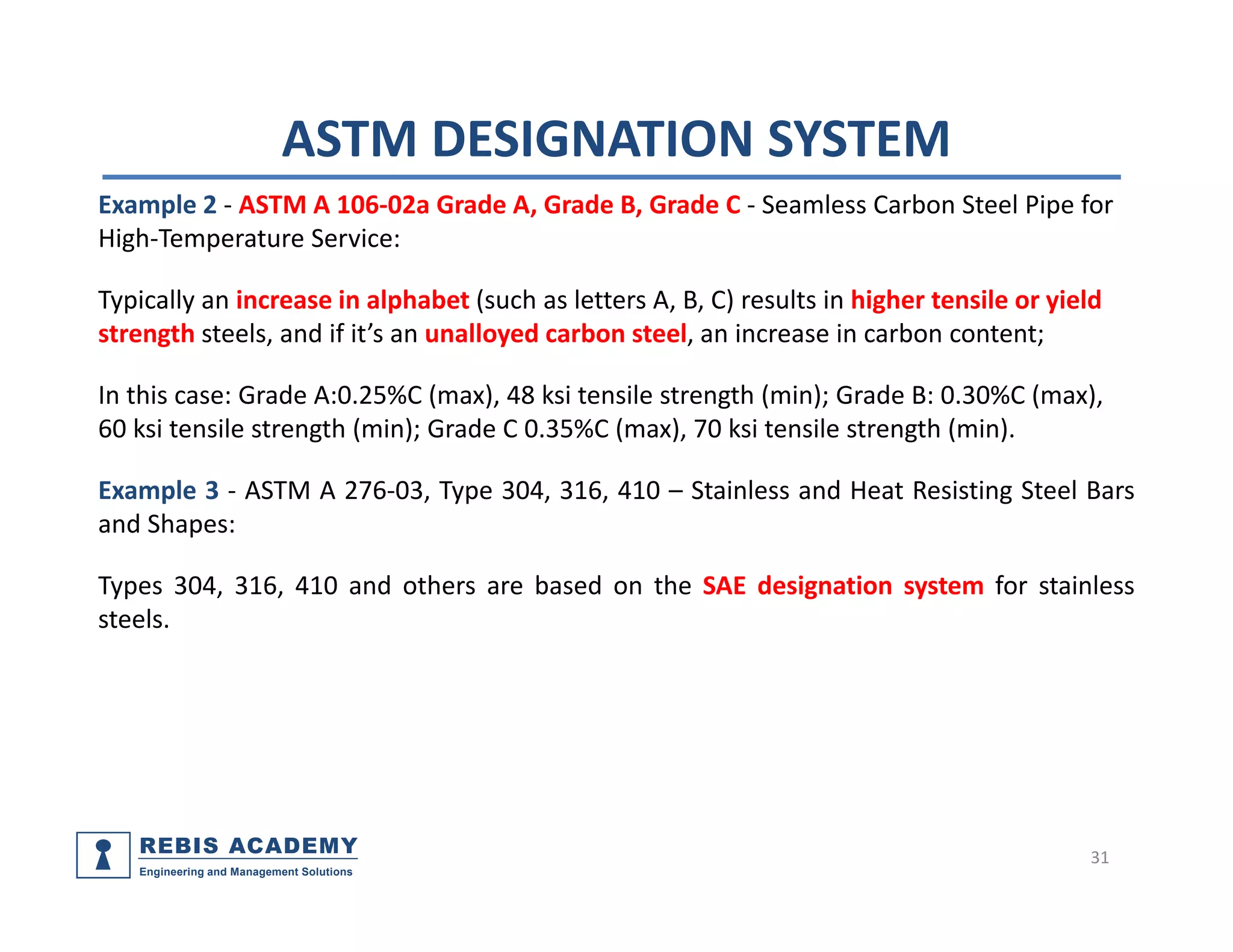 ASTM DESIGNATION SYSTEM

Example 2 - ASTM A 106-02a Grade A, Grade B, Grade C - Seamless Carbon Steel Pipe for High-Temperature Service:

Typically an increase in alphabet (such as letters A, B, C) results in higher tensile or yield strength steels, and if it's an unalloyed carbon steel, an increase in carbon content;

In this case: Grade A:0.25%C (max), 48 ksi tensile strength (min); Grade B: 0.30%C (max), 60 ksi tensile strength (min); Grade C 0.35%C (max), 70 ksi tensile strength (min).

Example 3 - ASTM A 276-03, Type 304, 316, 410 – Stainless and Heat Resisting Steel Bars and Shapes:

Types 304, 316, 410 and others are based on the SAE designation system for stainless steels.

REBIS ACADEMY
Engineering and Management Solutions

31